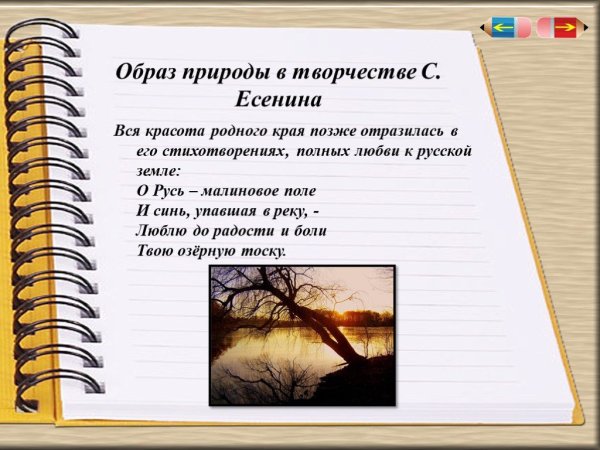 Образ природы в творчестве С. Есенина

Вся красота родного края позже отразилась в его стихотворениях, полных любви к русской земле:
О Русь – малиновое поле
И синь, упавшая в реку, -
Люблю до радости и боли
Твою озёрную тоску.